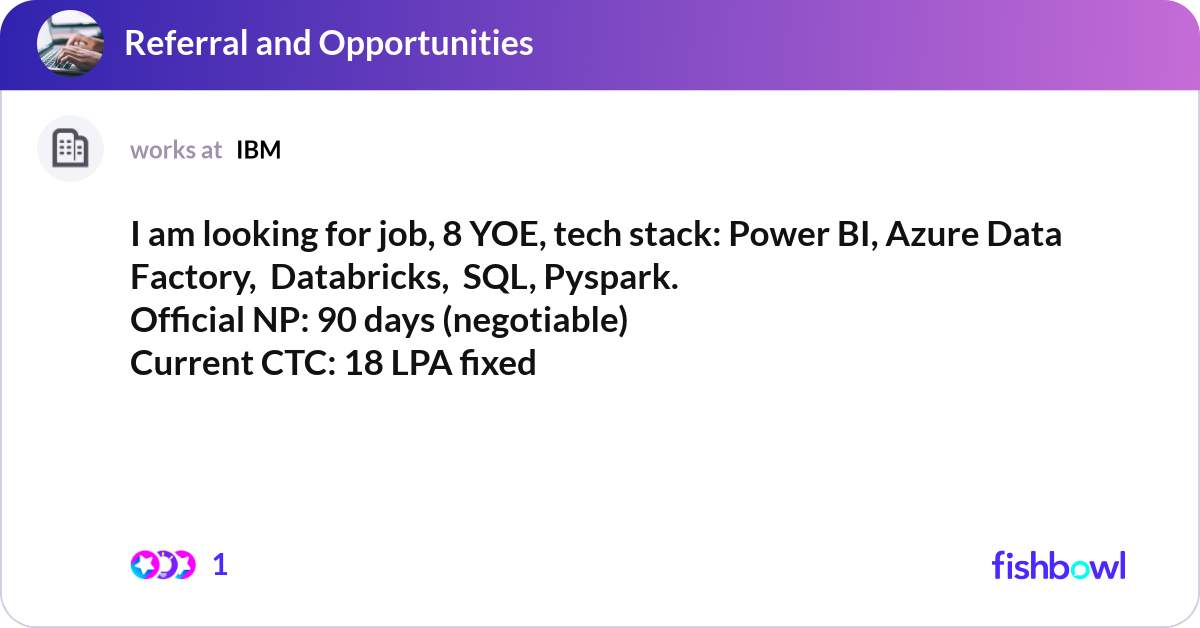 Referral and Opportunities

works at IBM

I am looking for job, 8 YOE, tech stack: Power BI, Azure Data Factory, Databricks, SQL, Pyspark.
Official NP: 90 days (negotiable)
Current CTC: 18 LPA fixed

1

fishbowl